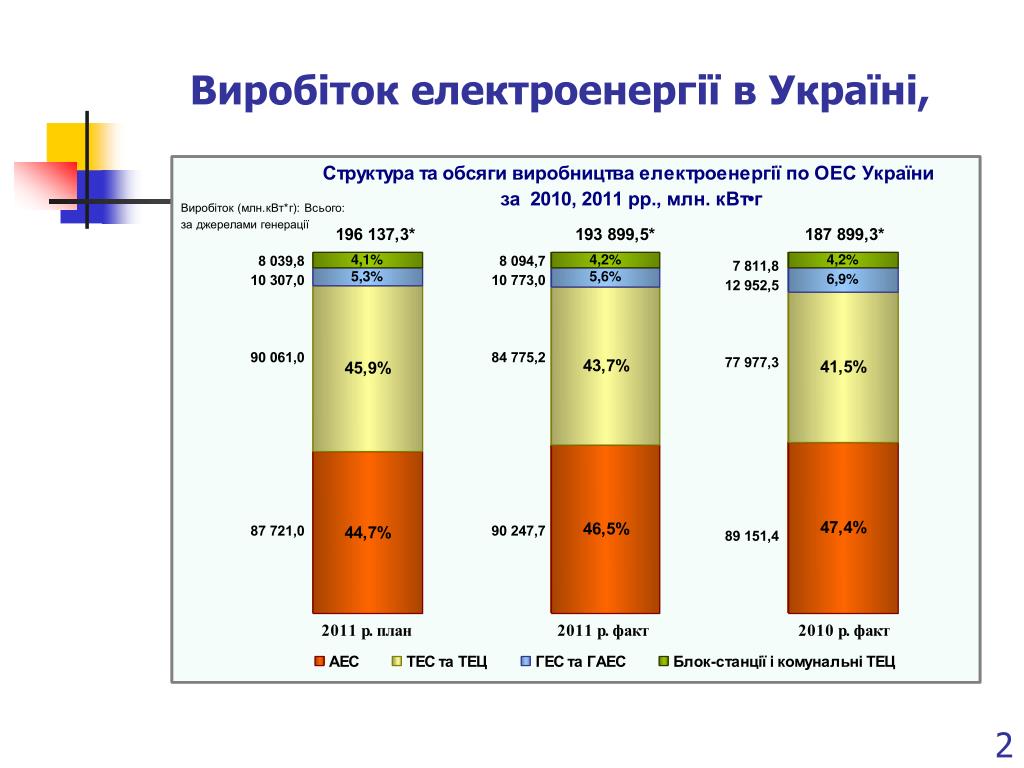 Виробіток електроенергії в Україні,

Структура та обсяги виробництва електроенергії по ОЕС України за 2010, 2011 рр., млн. кВт•г

Виробіток (млн.кВт*г): Всього:
за джерелами генерації

196 137,3*

8 039,8 4,1%
10 307,0 5,3%
90 061,0 45,9%
87 721,0 44,7%

2011 р. план

193 899,5*

8 094,7 4,2%
10 773,0 5,6%
84 775,2 43,7%
90 247,7 46,5%

2011 р. факт

187 899,3*

7 811,8 4,2%
12 952,5 6,9%
77 977,3 41,5%
89 151,4 47,4%

2010 р. факт

АЕС ТЕС та ТЕЦ ГЕС та ГАЕС Блок-станції і комунальні ТЕЦ

2